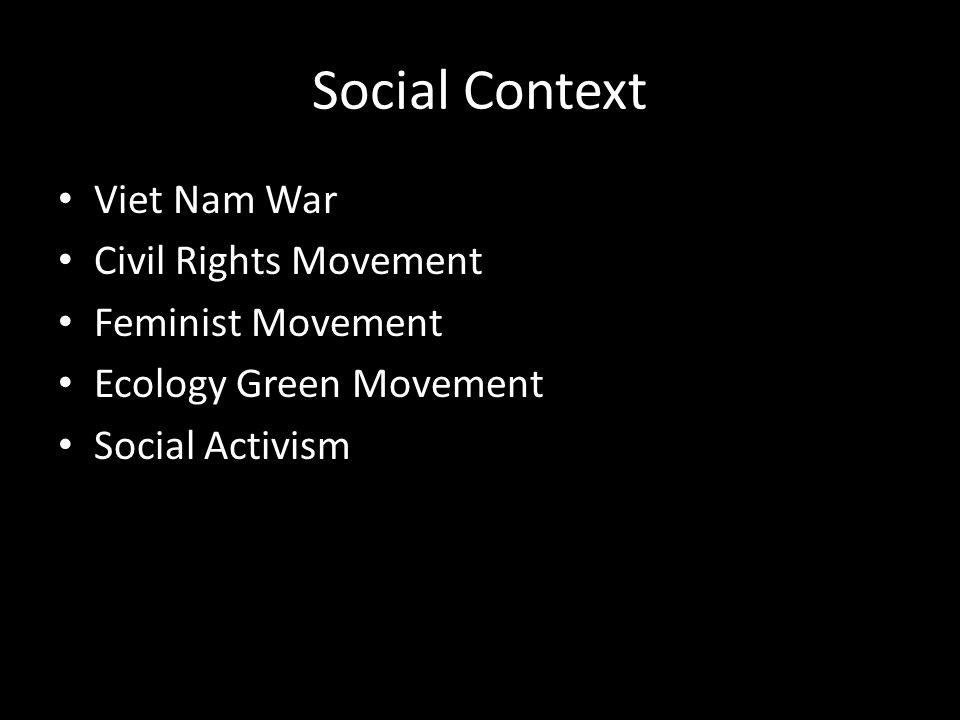 Social Context

• Viet Nam War
• Civil Rights Movement
• Feminist Movement
• Ecology Green Movement
• Social Activism